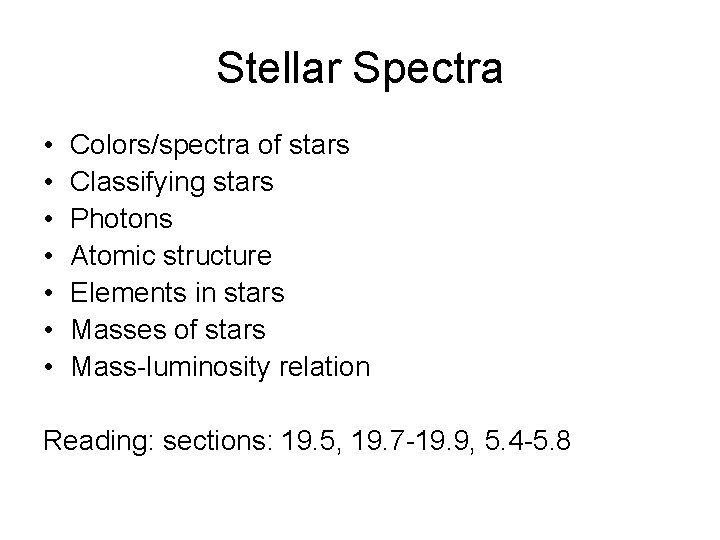 Stellar Spectra

• Colors/spectra of stars
• Classifying stars
• Photons
• Atomic structure
• Elements in stars
• Masses of stars
• Mass-luminosity relation

Reading: sections: 19.5, 19.7-19.9, 5.4-5.8